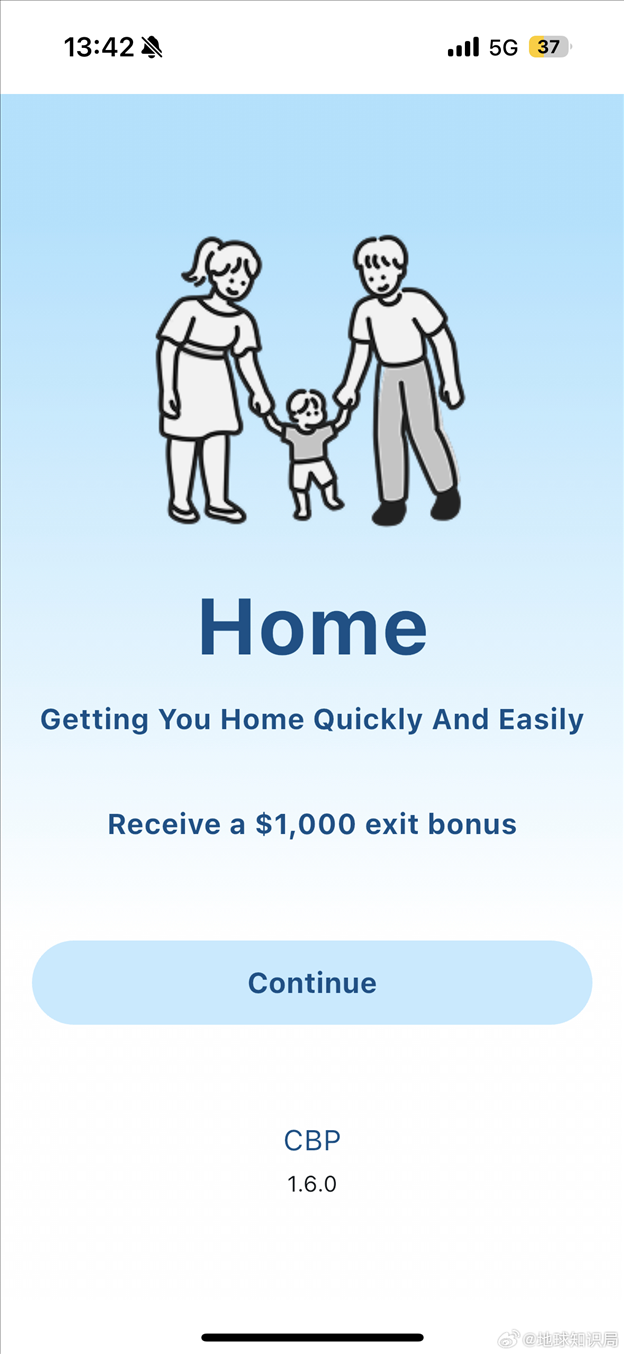 13:42

5G 37

Home

Getting You Home Quickly And Easily

Receive a \$1,000 exit bonus

Continue

CBP
1.6.0

@地球知识局